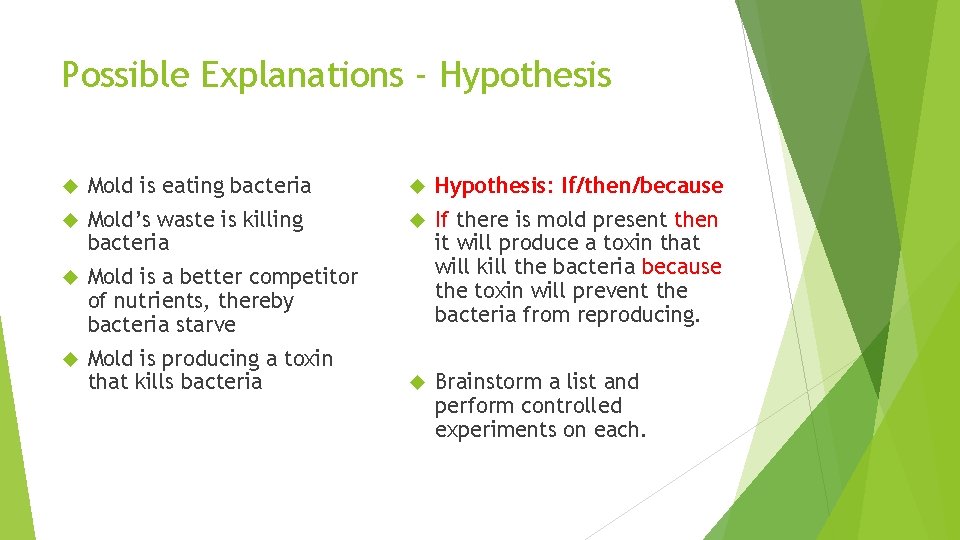 Possible Explanations - Hypothesis

Mold is eating bacteria

Mold's waste is killing bacteria

Mold is a better competitor of nutrients, thereby bacteria starve

Mold is producing a toxin that kills bacteria

Hypothesis: If/then/because

If there is mold present then it will produce a toxin that will kill the bacteria because the toxin will prevent the bacteria from reproducing.

Brainstorm a list and perform controlled experiments on each.